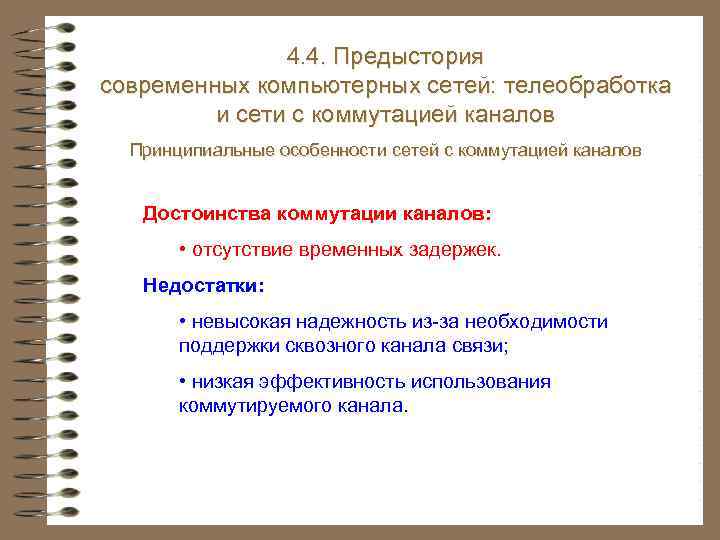 4.4. Предыстория современных компьютерных сетей: телеобработка и сети с коммутацией каналов

Принципиальные особенности сетей с коммутацией каналов

Достоинства коммутации каналов:

• отсутствие временных задержек.

Недостатки:

• невысокая надежность из-за необходимости поддержки сквозного канала связи;

• низкая эффективность использования коммутируемого канала.